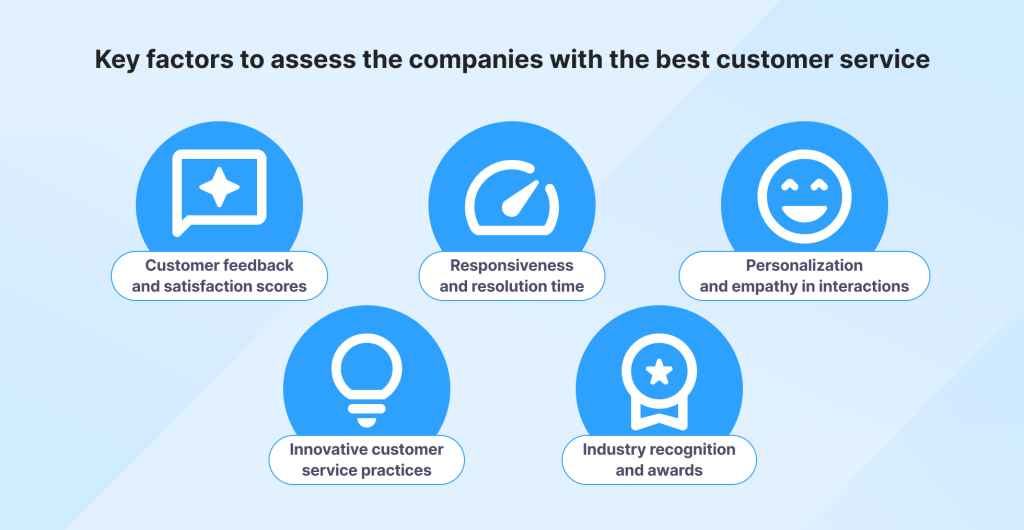 Key factors to assess the companies with the best customer service

Customer feedback and satisfaction scores

Responsiveness and resolution time

Personalization and empathy in interactions

Innovative customer service practices

Industry recognition and awards